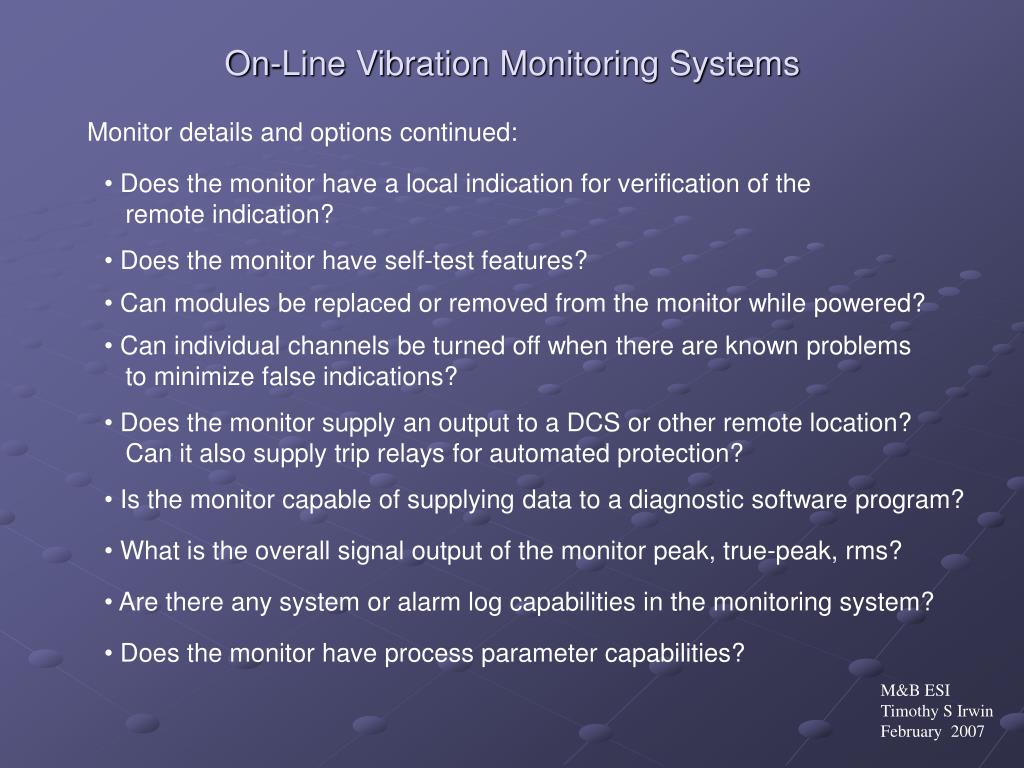 On-Line Vibration Monitoring Systems

Monitor details and options continued:

• Does the monitor have a local indication for verification of the remote indication?

• Does the monitor have self-test features?

• Can modules be replaced or removed from the monitor while powered?

• Can individual channels be turned off when there are known problems to minimize false indications?

• Does the monitor supply an output to a DCS or other remote location? Can it also supply trip relays for automated protection?

• Is the monitor capable of supplying data to a diagnostic software program?

• What is the overall signal output of the monitor peak, true-peak, rms?

• Are there any system or alarm log capabilities in the monitoring system?

• Does the monitor have process parameter capabilities?

M&B ESI
Timothy S Irwin
February 2007